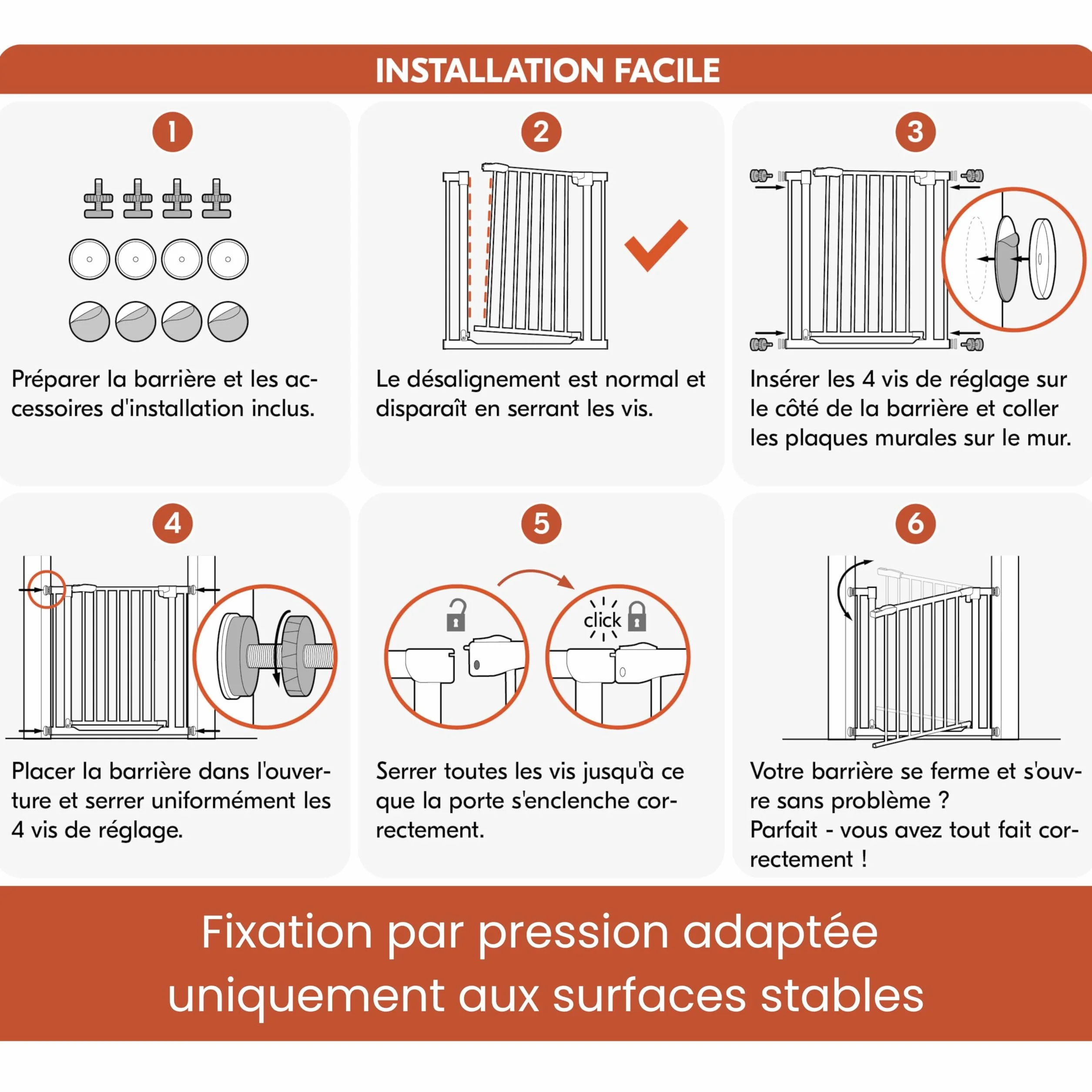 INSTALLATION FACILE

1

Préparer la barrière et les accessoires d'installation inclus.

2

Le désalignement est normal et disparaît en serrant les vis.

3

Insérer les 4 vis de réglage sur le côté de la barrière et coller les plaques murales sur le mur.

4

Placer la barrière dans l'ouverture et serrer uniformément les 4 vis de réglage.

5

click

Serrer toutes les vis jusqu'à ce que la porte s'enclenche correctement.

6

Votre barrière se ferme et s'ouvre sans problème ?
Parfait - vous avez tout fait correctement !

Fixation par pression adaptée uniquement aux surfaces stables